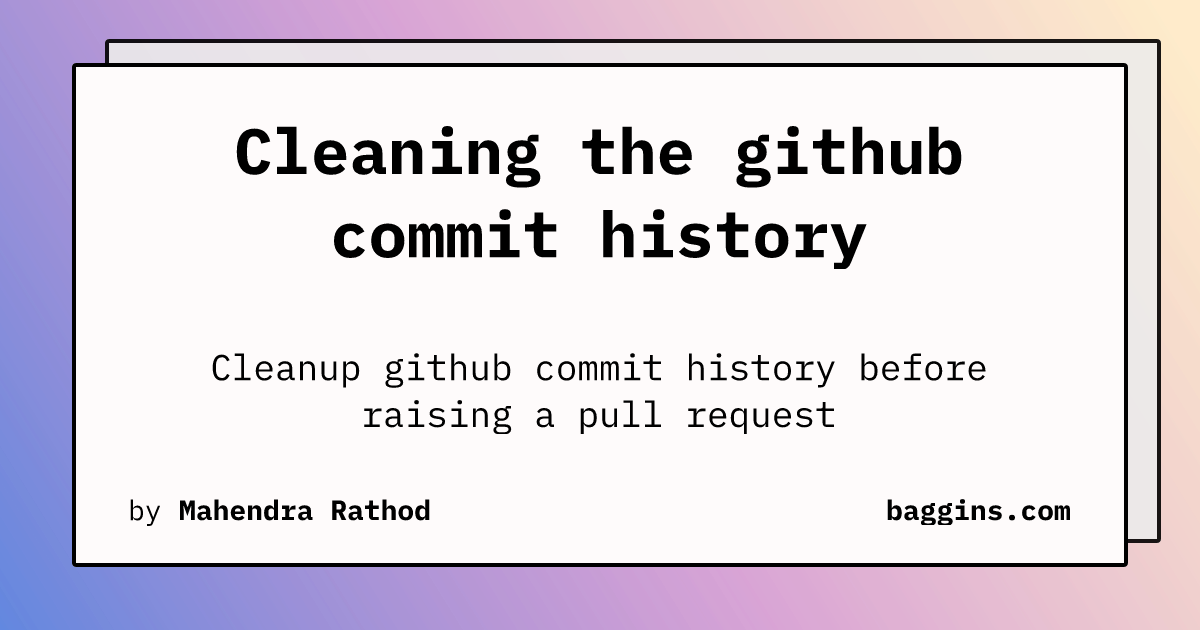 Cleaning the github commit history

Cleanup github commit history before raising a pull request

by Mahendra Rathod

baggins.com